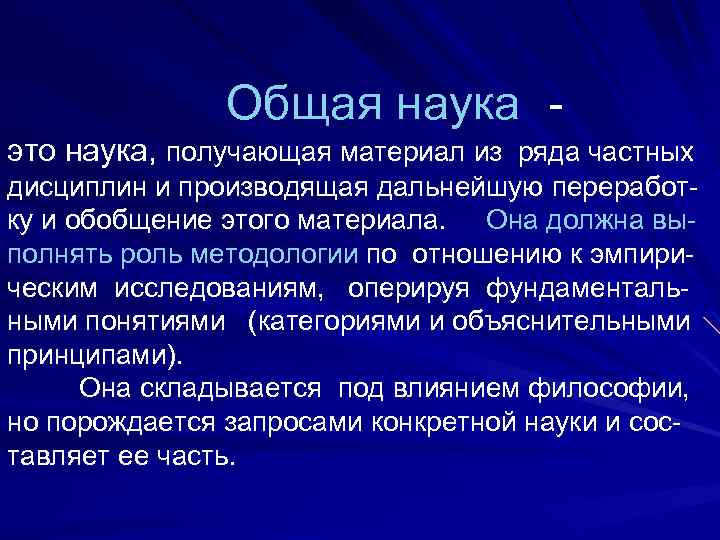 Общая наука -

это наука, получающая материал из ряда частных дисциплин и производящая дальнейшую переработку и обобщение этого материала. Она должна выполнять роль методологии по отношению к эмпирическим исследованиям, оперируя фундаментальными понятиями (категориями и объяснительными принципами).

Она складывается под влиянием философии, но порождается запросами конкретной науки и составляет ее часть.